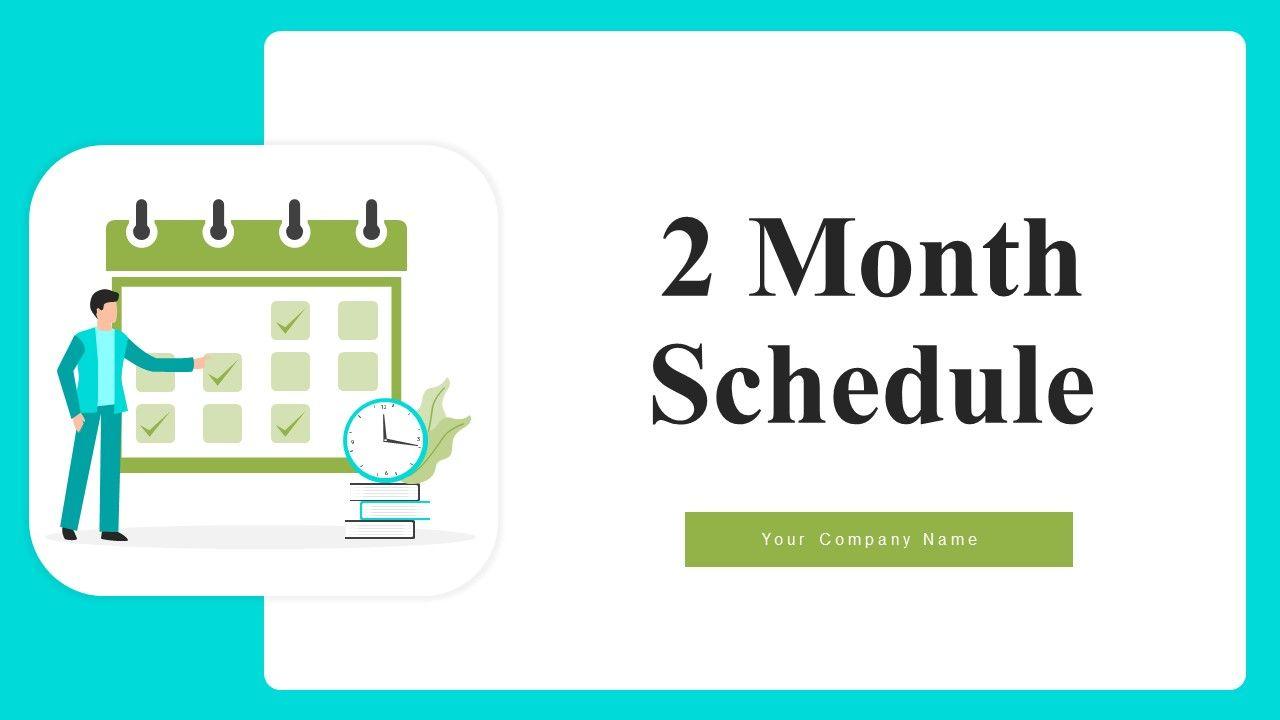 2 Month Schedule

Your Company Name